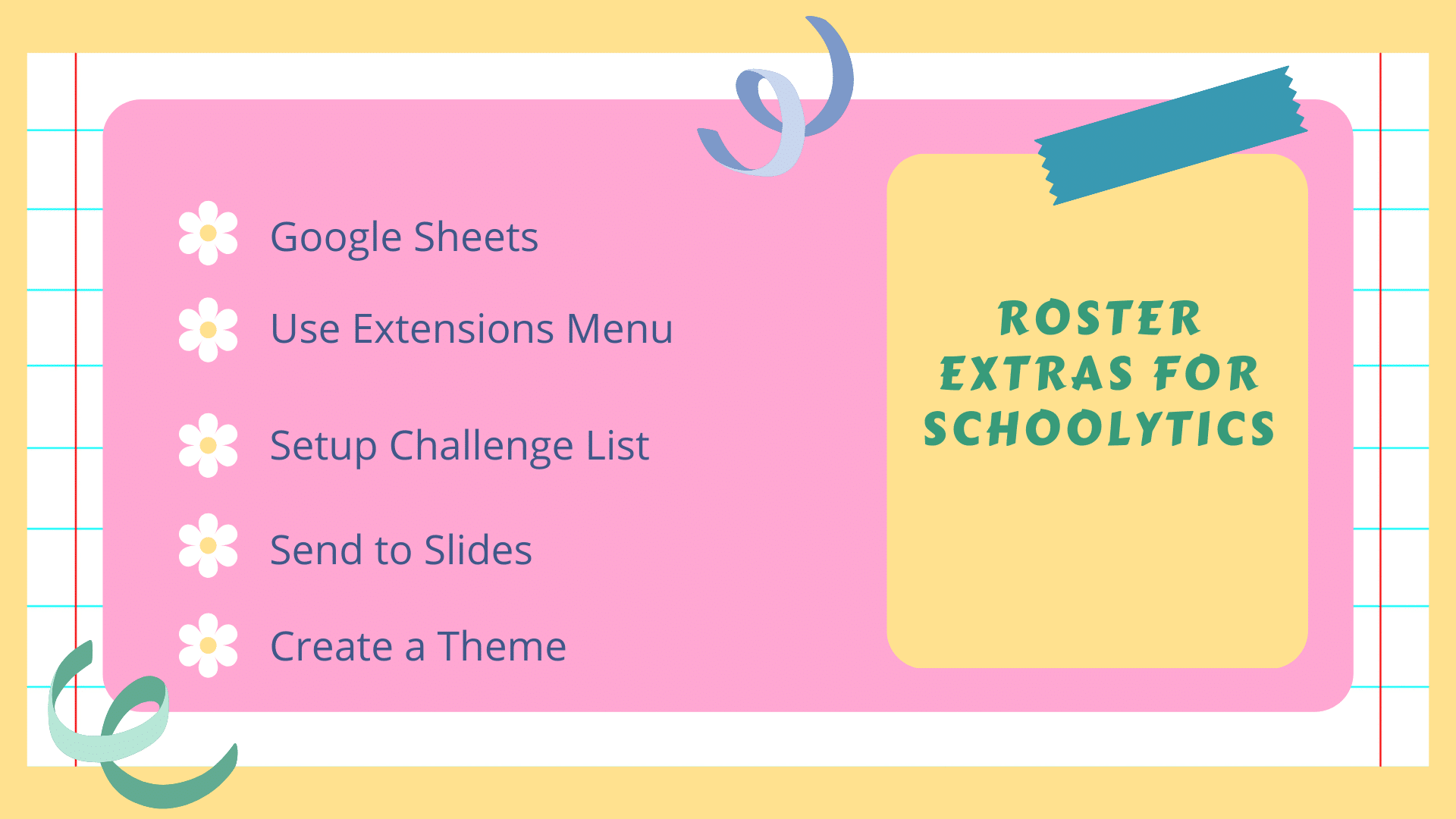 Google Sheets

Use Extensions Menu

Setup Challenge List

Send to Slides

Create a Theme

ROSTER EXTRAS FOR SCHOOLYTICS